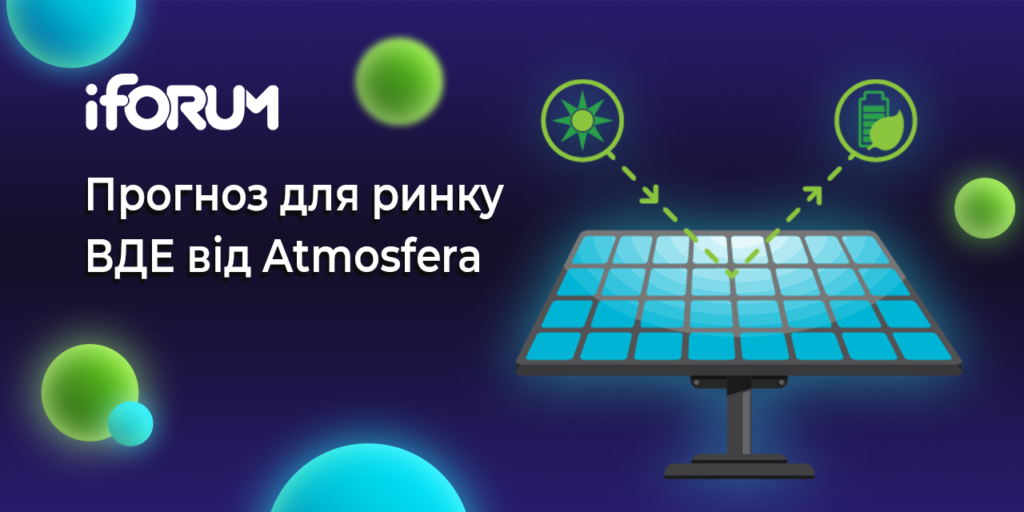 iFORUM

Прогноз для ринку ВДЕ від Atmosfera